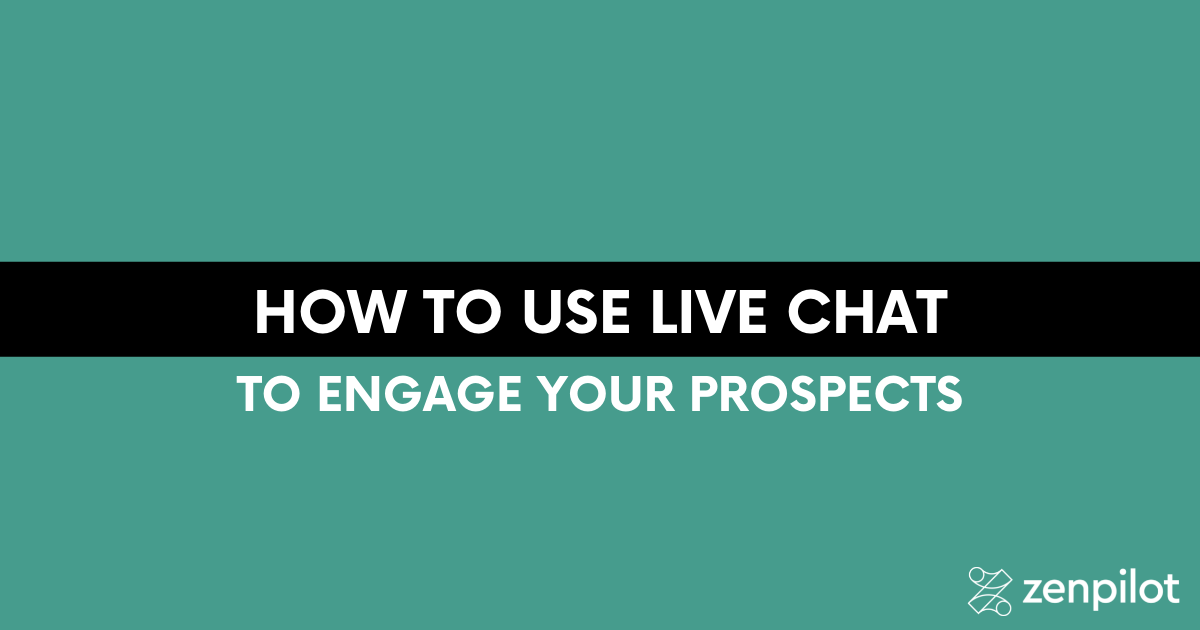 HOW TO USE LIVE CHAT

TO ENGAGE YOUR PROSPECTS

zenpilot